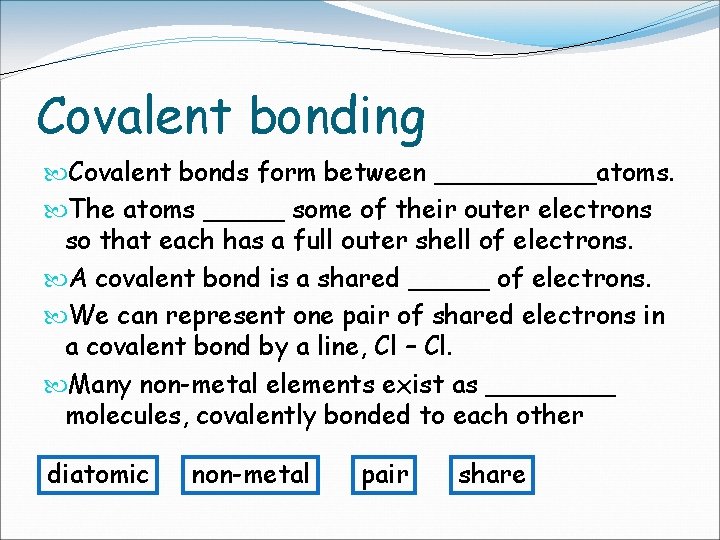 Covalent bonding

Covalent bonds form between __________atoms.

The atoms _____ some of their outer electrons so that each has a full outer shell of electrons.

A covalent bond is a shared _____ of electrons.

We can represent one pair of shared electrons in a covalent bond by a line, Cl – Cl.

Many non-metal elements exist as ________ molecules, covalently bonded to each other

diatomic

non-metal

pair

share